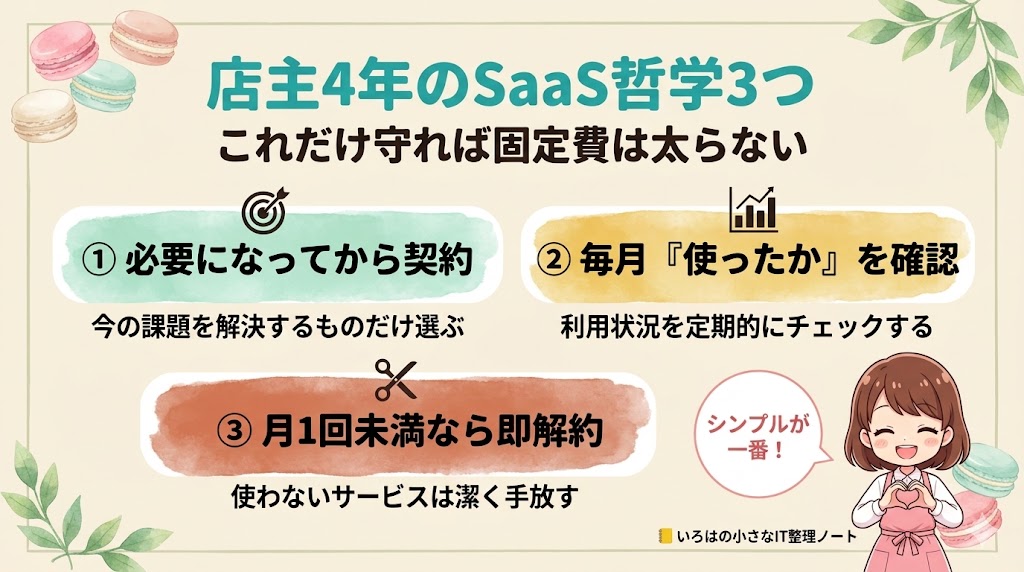 店主4年のSaaS哲学3つ
これだけ守れば固定費は太らない

① 必要になってから契約
今の課題を解決するものだけ選ぶ

② 毎月『使ったか』を確認
利用状況を定期的にチェックする

③ 月1回未満なら即解約
使わないサービスは潔く手放す

シンプルが一番！

いろはの小さなIT整理ノート